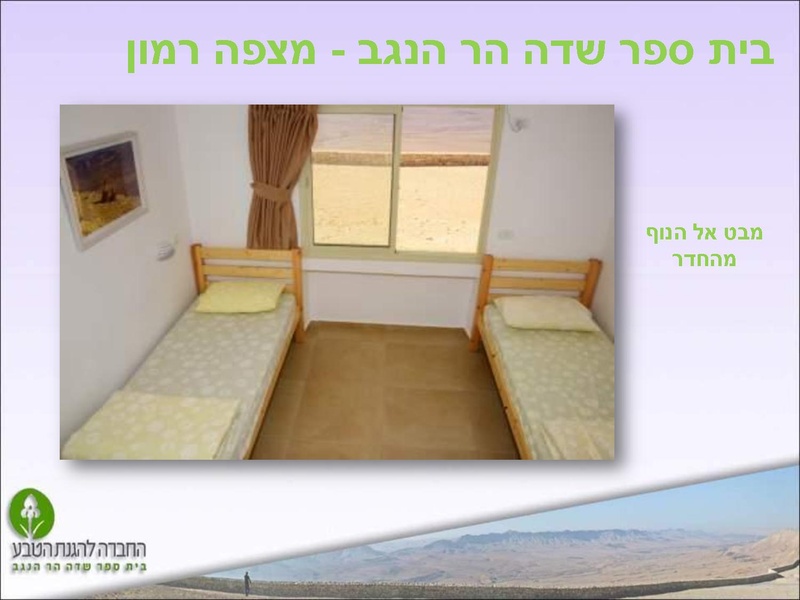 בית ספר שדה הר הנגב - מצפה רמון

מבט אל הנוף מהחדר

החברה להגנת הטבע
בית ספר שדה הר הנגב